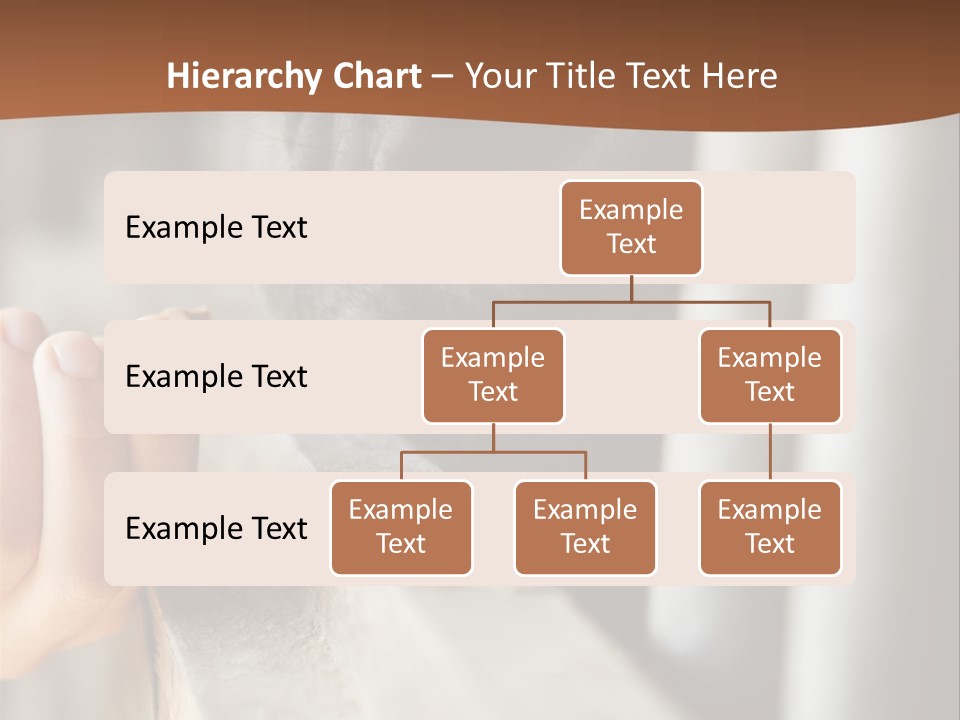 Hierarchy Chart – Your Title Text Here

Example Text

Example Text

Example Text

Example Text

Example Text

Example Text

Example Text

Example Text

Example Text